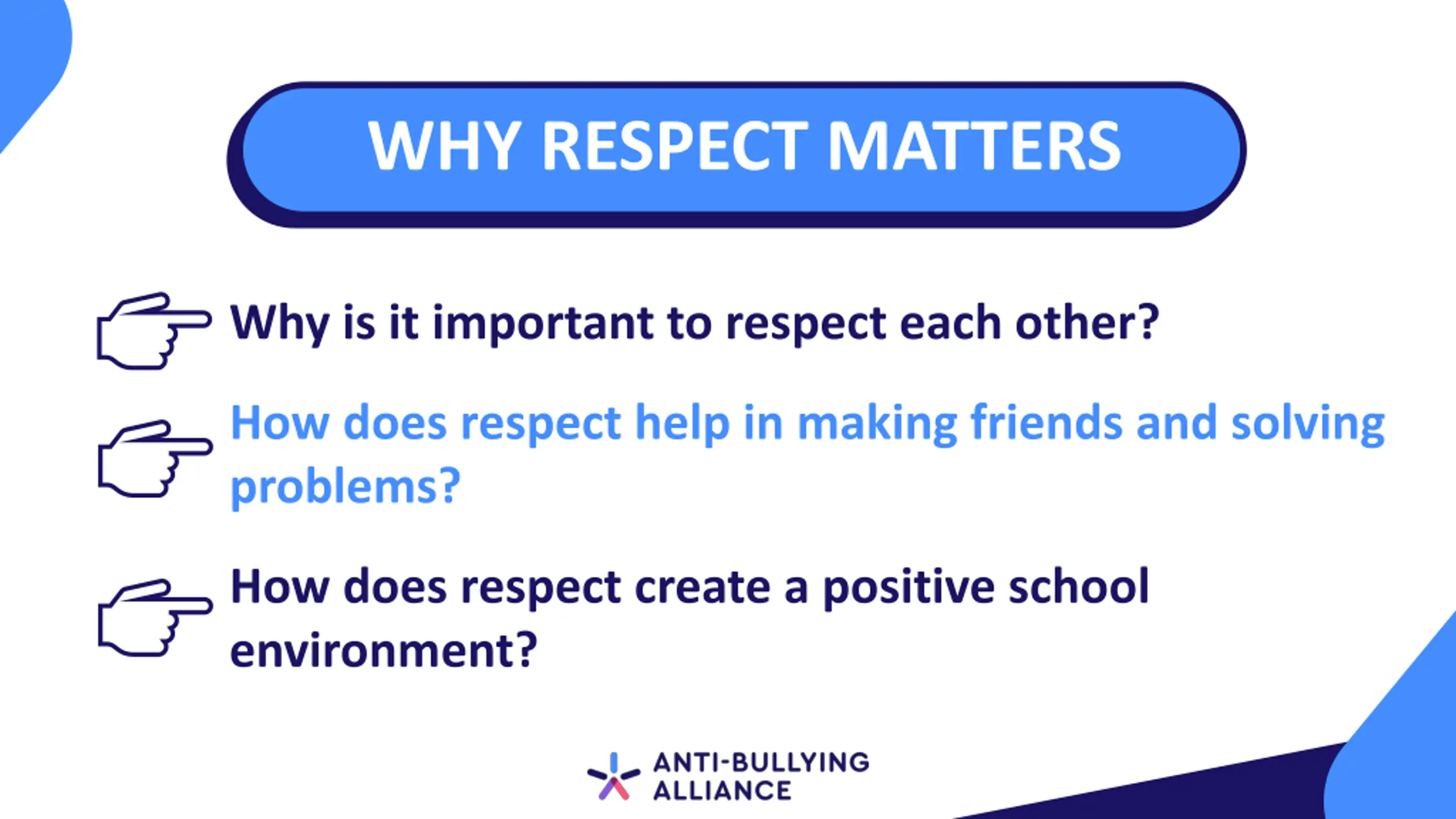 WHY RESPECT MATTERS

Why is it important to respect each other?

How does respect help in making friends and solving problems?

How does respect create a positive school environment?

ANTI-BULLYING ALLIANCE